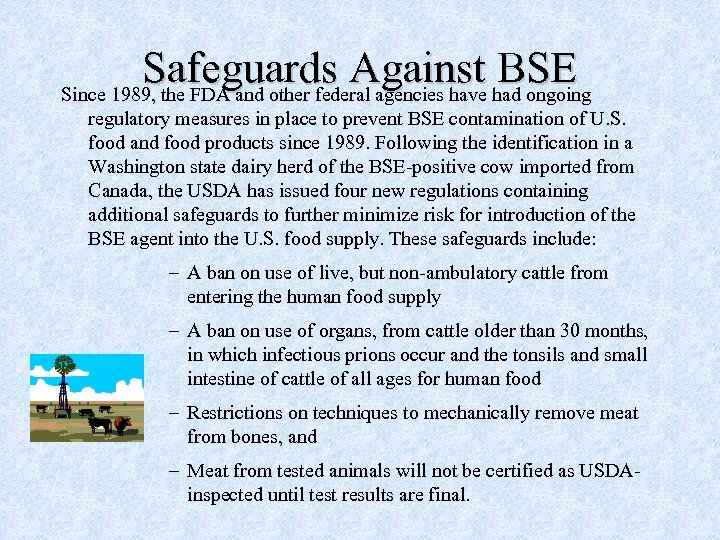 Safeguards Against BSE

Since 1989, the FDA and other federal agencies have had ongoing regulatory measures in place to prevent BSE contamination of U.S. food and food products since 1989. Following the identification in a Washington state dairy herd of the BSE-positive cow imported from Canada, the USDA has issued four new regulations containing additional safeguards to further minimize risk for introduction of the BSE agent into the U.S. food supply. These safeguards include:

– A ban on use of live, but non-ambulatory cattle from entering the human food supply

– A ban on use of organs, from cattle older than 30 months, in which infectious prions occur and the tonsils and small intestine of cattle of all ages for human food

– Restrictions on techniques to mechanically remove meat from bones, and

– Meat from tested animals will not be certified as USDA-inspected until test results are final.